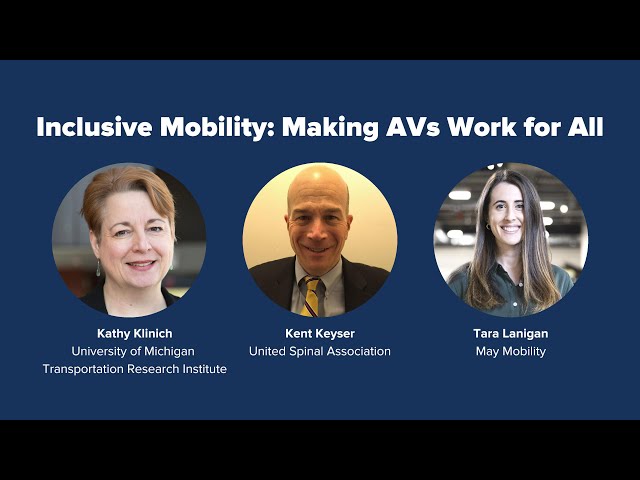 Inclusive Mobility: Making AVs Work for All

Kathy Klinich
University of Michigan
Transportation Research Institute

Kent Keyser
United Spinal Association

Tara Lanigan
May Mobility